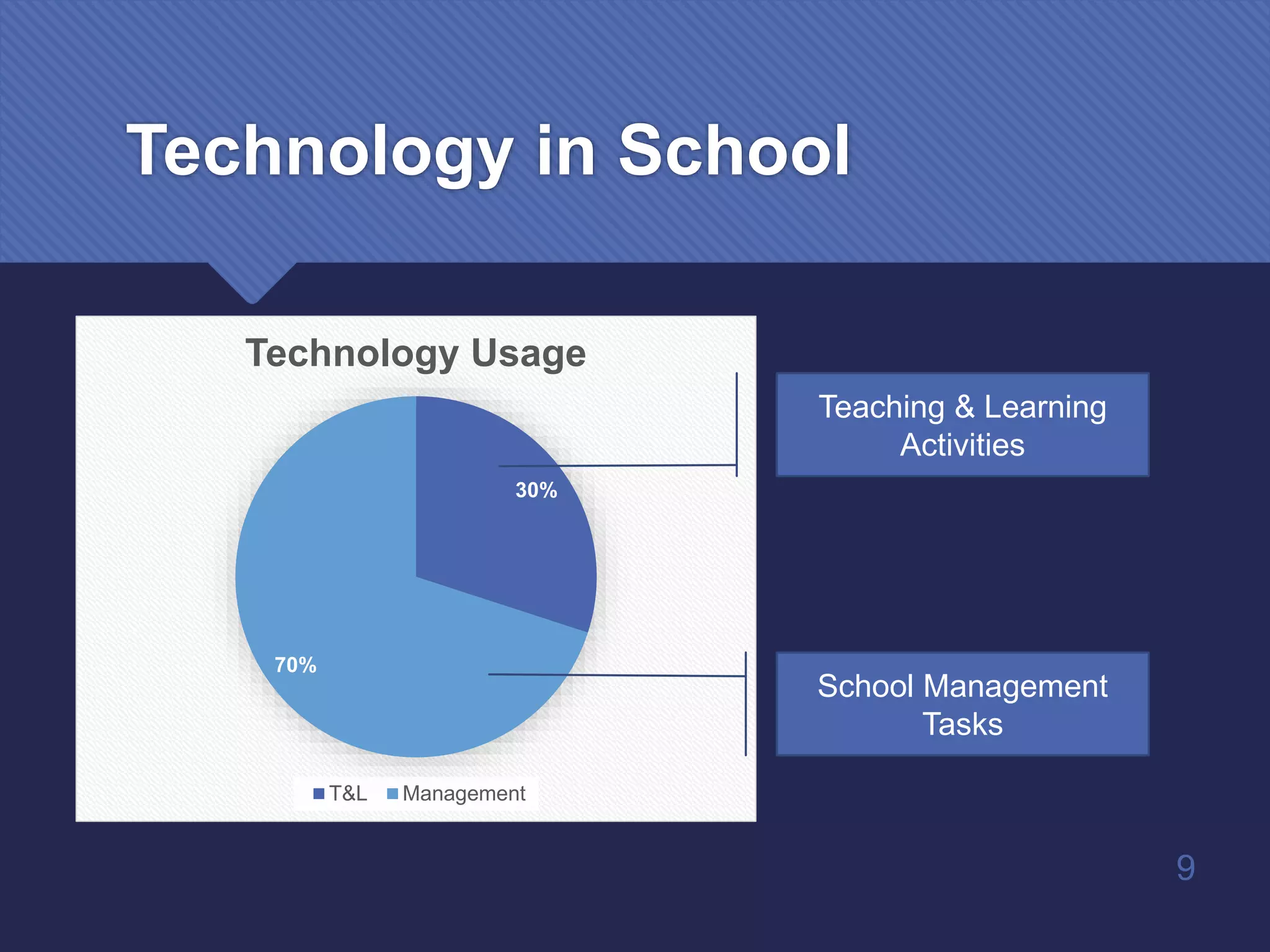 Technology in School

Technology Usage

30%

70%

T&L Management

Teaching & Learning Activities

School Management Tasks

9